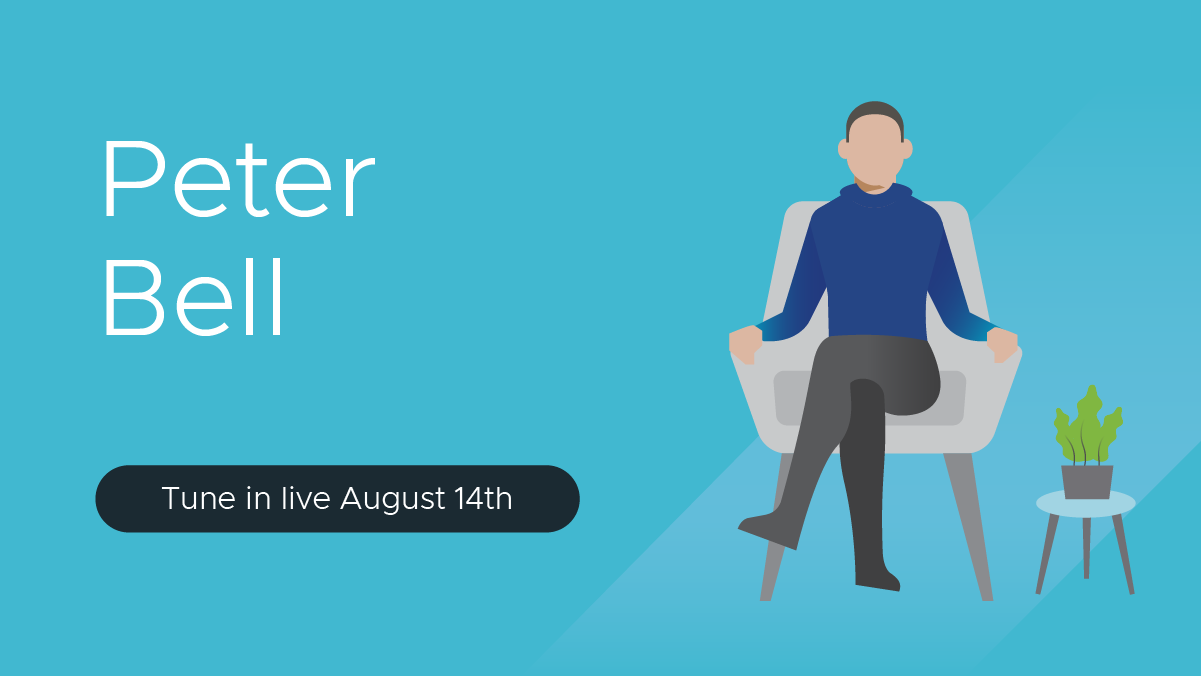 Peter Bell

Tune in live August 14th